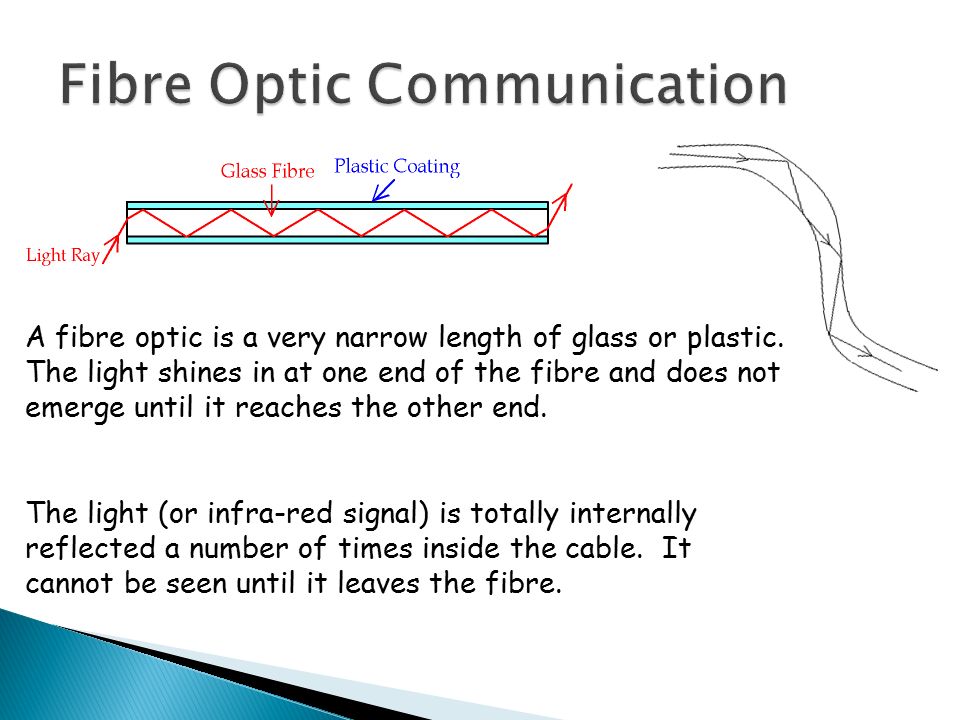 Fibre Optic Communication

Glass Fibre

Plastic Coating

Light Ray

A fibre optic is a very narrow length of glass or plastic. The light shines in at one end of the fibre and does not emerge until it reaches the other end.

The light (or infra-red signal) is totally internally reflected a number of times inside the cable. It cannot be seen until it leaves the fibre.